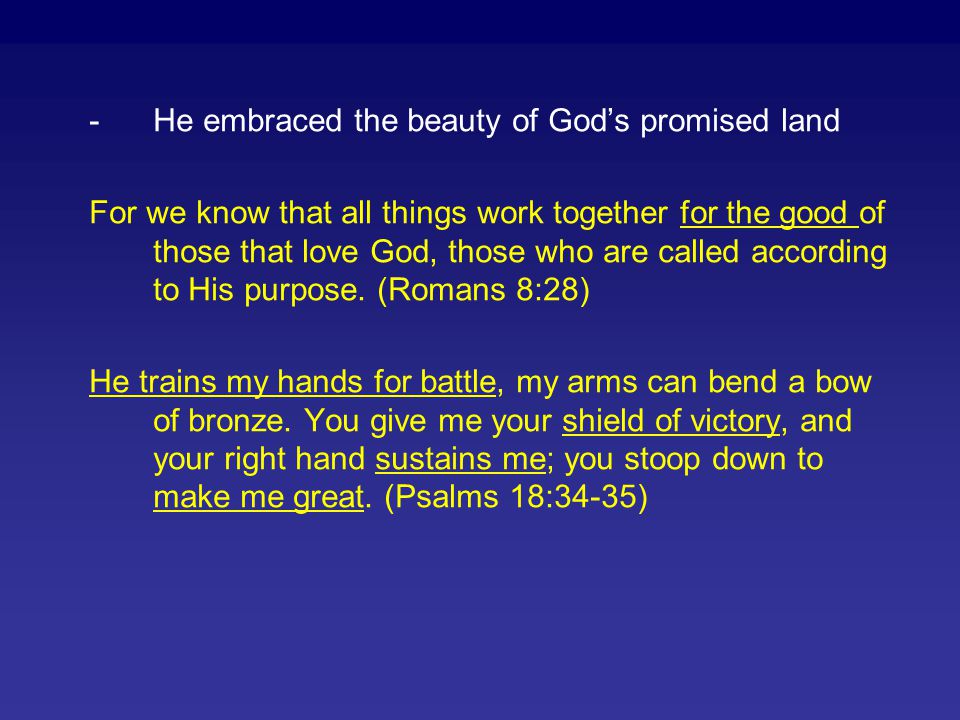 - He embraced the beauty of God’s promised land

For we know that all things work together for the good of those that love God, those who are called according to His purpose. (Romans 8:28)

He trains my hands for battle, my arms can bend a bow of bronze. You give me your shield of victory, and your right hand sustains me; you stoop down to make me great. (Psalms 18:34-35)